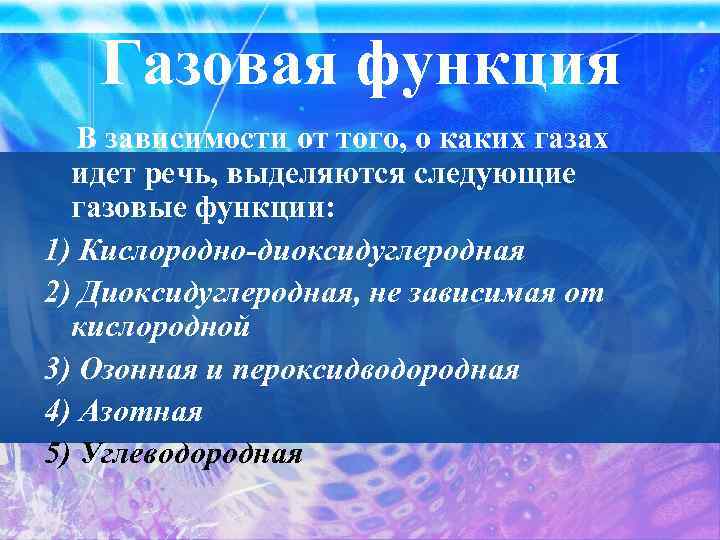 Газовая функция

В зависимости от того, о каких газах идет речь, выделяются следующие газовые функции:

1) Кислородно-диоксидуглеродная

2) Диоксидуглеродная, не зависимая от кислородной

3) Озонная и пероксидводородная

4) Азотная

5) Углеводородная